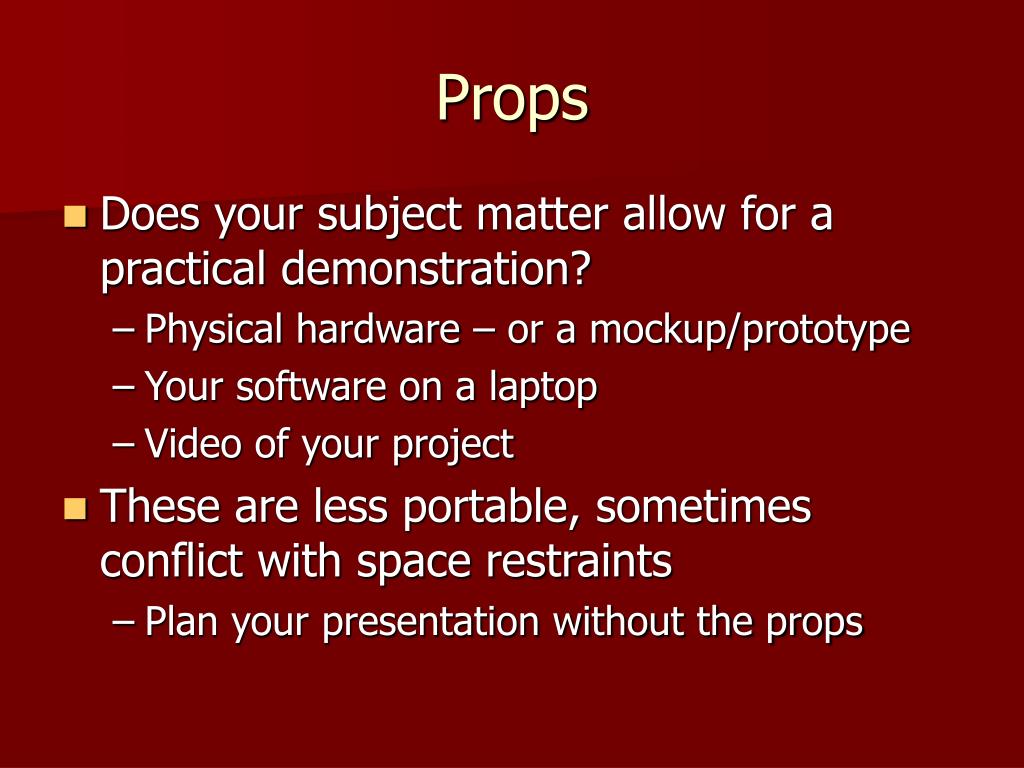 Props

Does your subject matter allow for a practical demonstration?

– Physical hardware – or a mockup/prototype
– Your software on a laptop
– Video of your project

These are less portable, sometimes conflict with space restraints

– Plan your presentation without the props